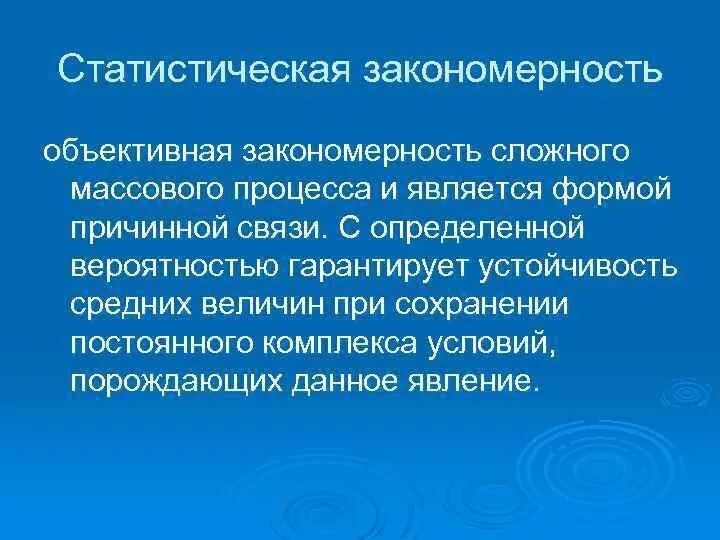 Статистическая закономерность

объективная закономерность сложного массового процесса и является формой причинной связи. С определенной вероятностью гарантирует устойчивость средних величин при сохранении постоянного комплекса условий, порождающих данное явление.